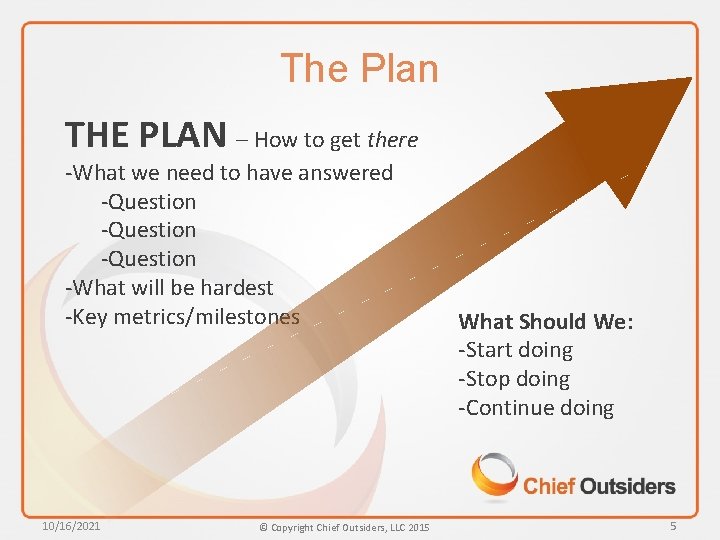 The Plan

THE PLAN – How to get there
-What we need to have answered
-Question
-Question
-Question
-What will be hardest
-Key metrics/milestones

What Should We:
-Start doing
-Stop doing
-Continue doing

Chief Outsiders

10/16/2021

© Copyright Chief Outsiders, LLC 2015

5